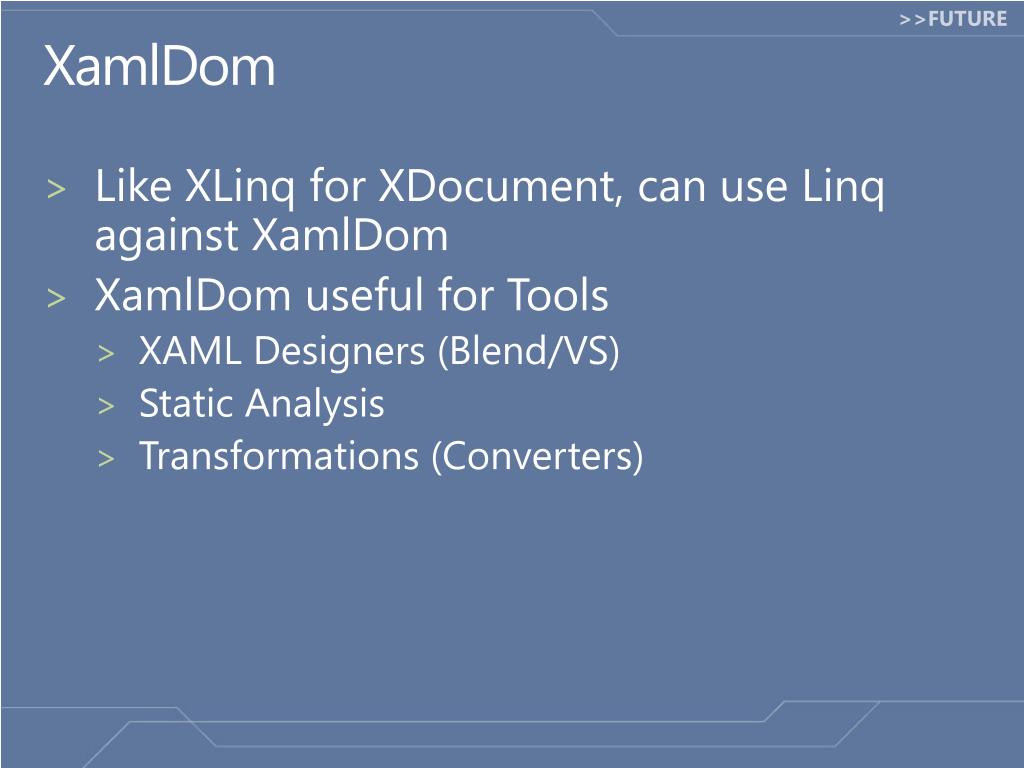 >>FUTURE

XamlDom

> Like XLinq for XDocument, can use Linq against XamlDom
> XamlDom useful for Tools
> XAML Designers (Blend/VS)
> Static Analysis
> Transformations (Converters)